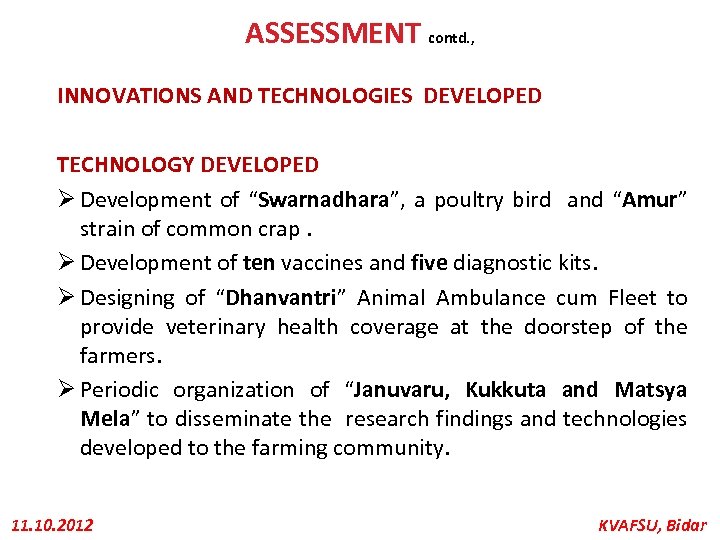 ASSESSMENT contd.,

INNOVATIONS AND TECHNOLOGIES DEVELOPED

TECHNOLOGY DEVELOPED

➢ Development of “Swarnadhara”, a poultry bird and “Amur” strain of common crap .

➢ Development of ten vaccines and five diagnostic kits.

➢ Designing of “Dhanvantri” Animal Ambulance cum Fleet to provide veterinary health coverage at the doorstep of the farmers.

➢ Periodic organization of “Januvaru, Kukkuta and Matsya Mela” to disseminate the research findings and technologies developed to the farming community.

11.10.2012

KVAFSU, Bidar